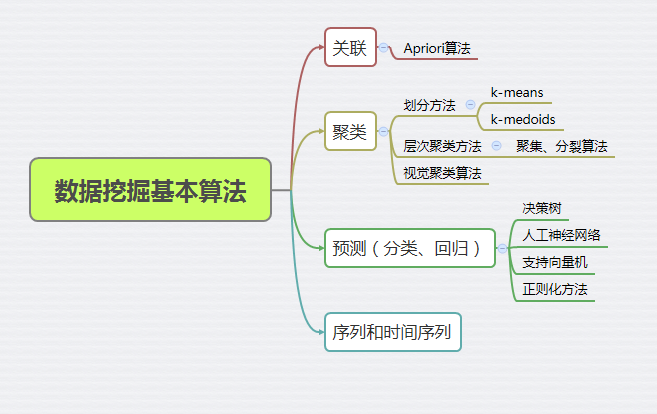 数据挖掘基本算法

关联

Apriori算法

聚类

划分方法

k-means

k-medoids

层次聚类方法

聚集、分裂算法

视觉聚类算法

预测（分类、回归）

决策树

人工神经网络

支持向量机

正则化方法

序列和时间序列